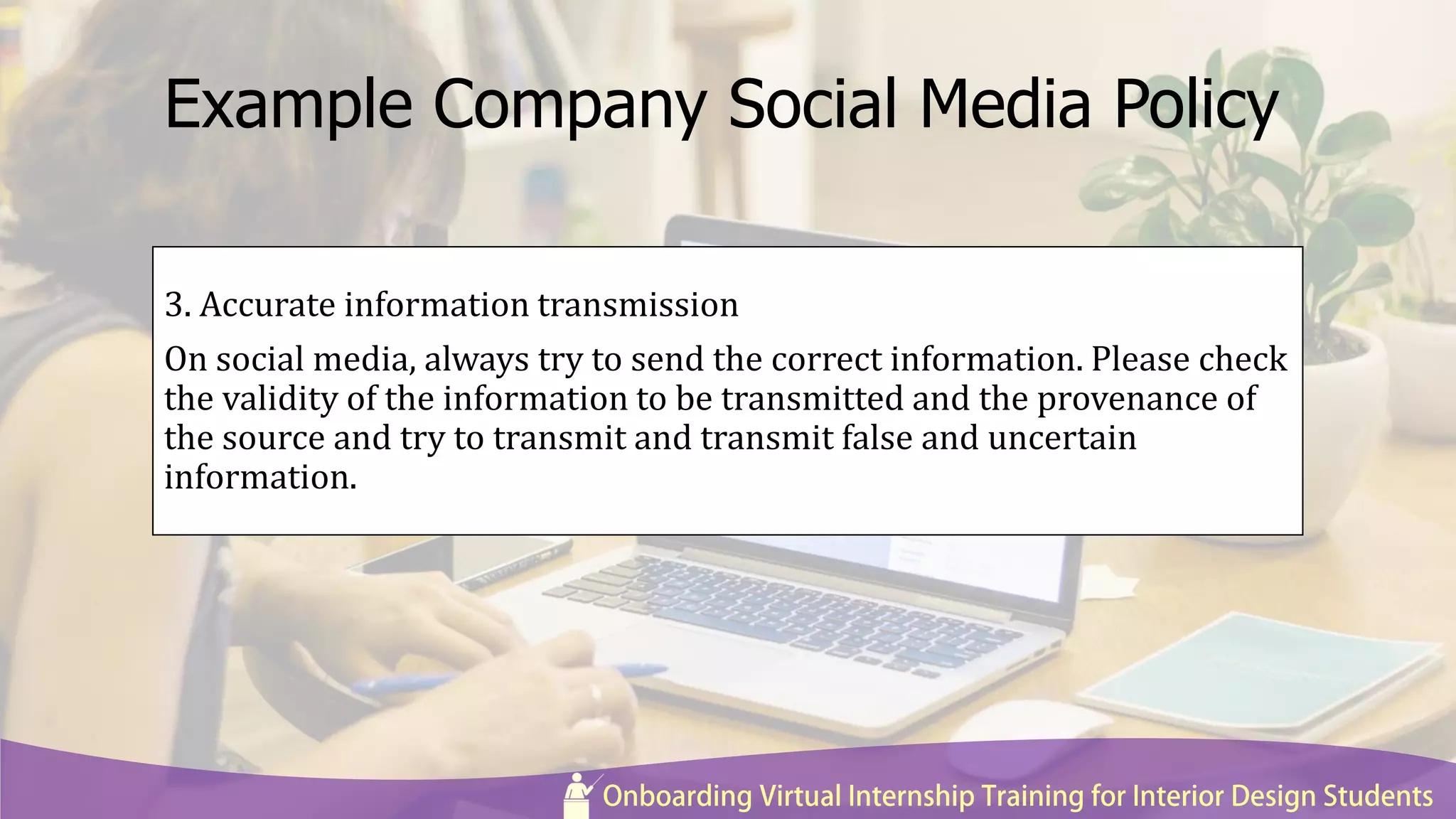 Example Company Social Media Policy

3. Accurate information transmission

On social media, always try to send the correct information. Please check the validity of the information to be transmitted and the provenance of the source and try to transmit and transmit false and uncertain information.

Onboarding Virtual Internship Training for Interior Design Students